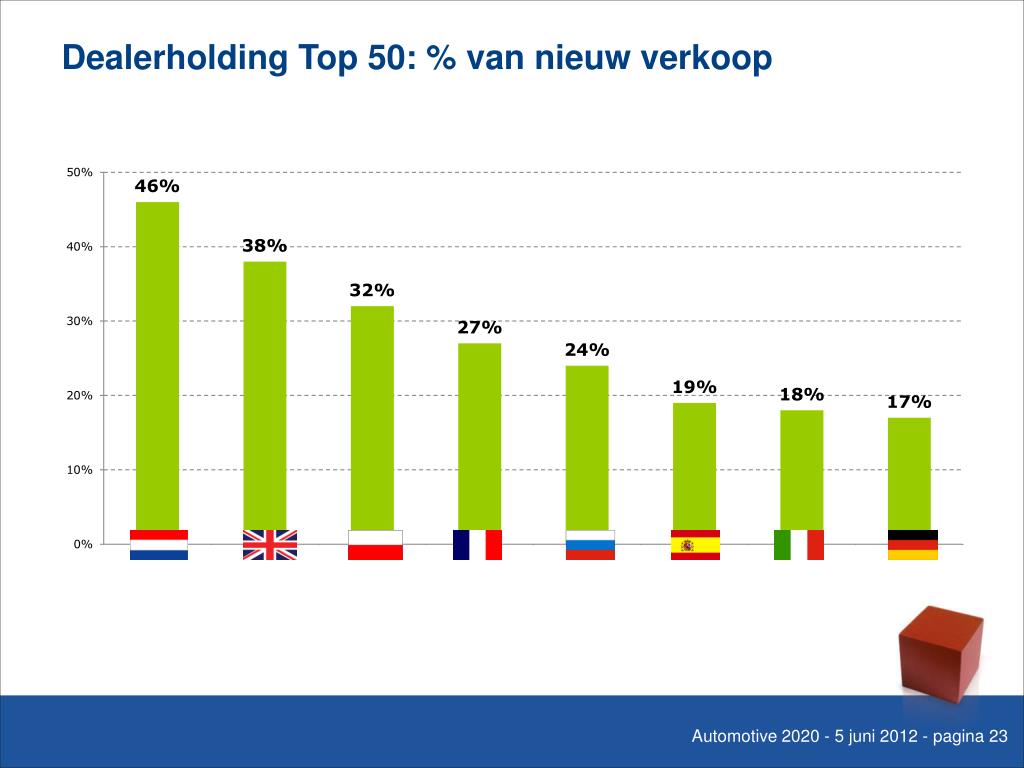 Dealerholding Top 50: % van nieuw verkoop

50%
40%
30%
20%
10%
0%

46%
38%
32%
27%
24%
19%
18%
17%

Automotive 2020 - 5 juni 2012 - pagina 23